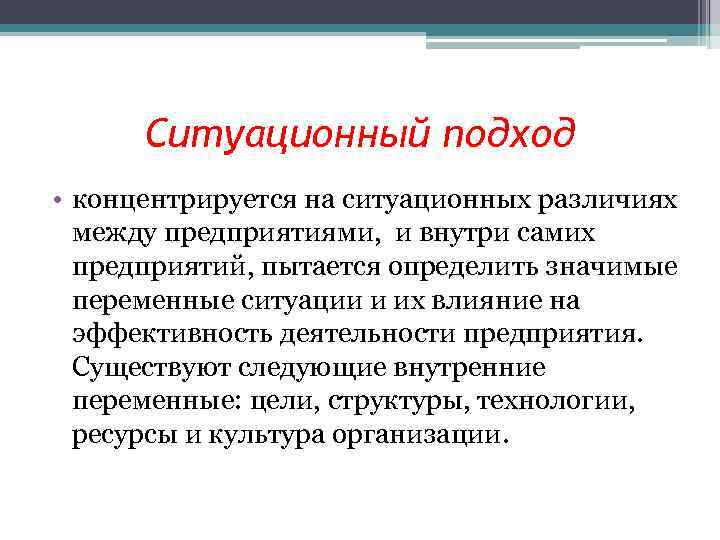 Ситуационный подход

• концентрируется на ситуационных различиях между предприятиями,  и внутри самих предприятий, пытается определить значимые переменные ситуации и их влияние на эффективность деятельности предприятия. Существуют следующие внутренние переменные: цели, структуры, технологии, ресурсы и культура организации.